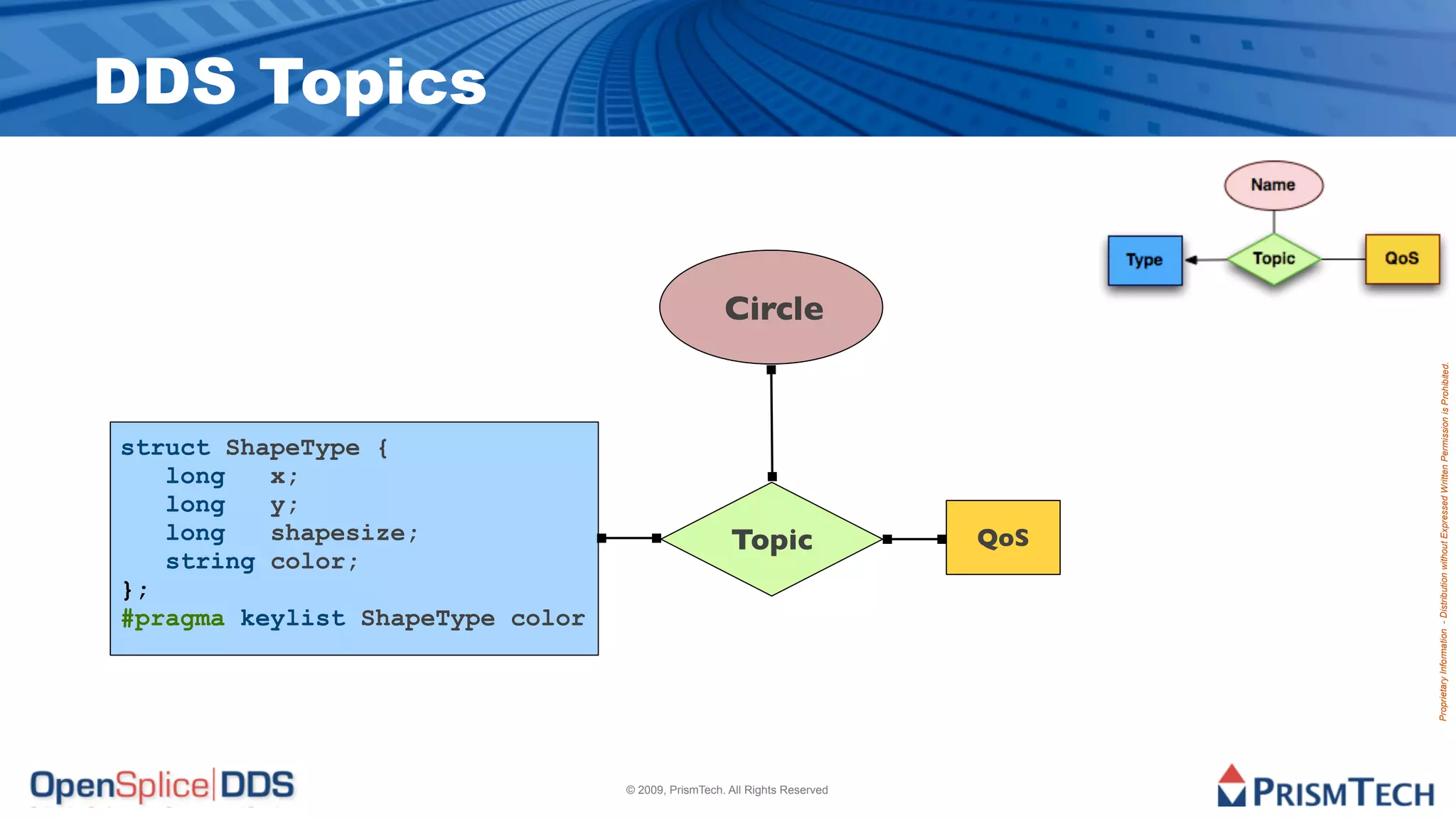 DDS Topics

Name

Type

Topic

QoS

Circle

struct ShapeType {
long x;
long y;
long shapesize;
string color;
};
#pragma keylist ShapeType color

Topic

QoS

Proprietary Information - Distribution without Expressed Written Permission is Prohibited.

OpenSplice|DDS

© 2009, PrismTech. All Rights Reserved

PRISMTECH